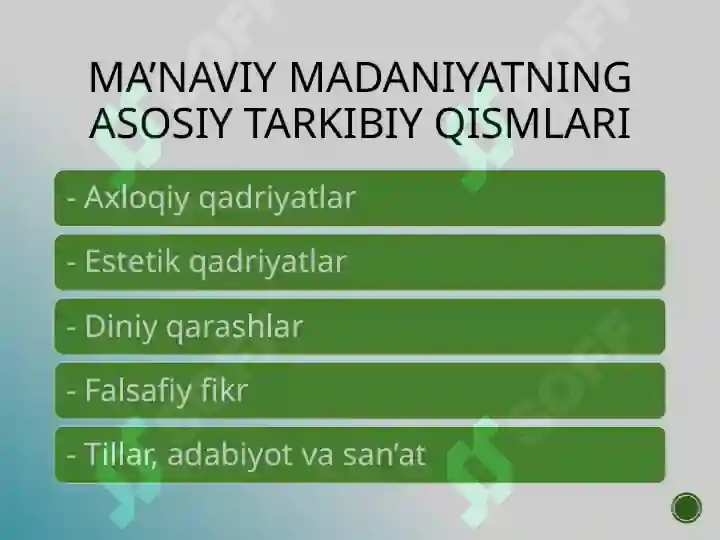 MA’NAVIY MADANIYATNING ASOSIY TARKIBIY QISMLARI

- Axloqiy qadriyatlar

- Estetik qadriyatlar

- Diniy qarashlar

- Falsafiy fikr

- Tillar, adabiyot va san’at